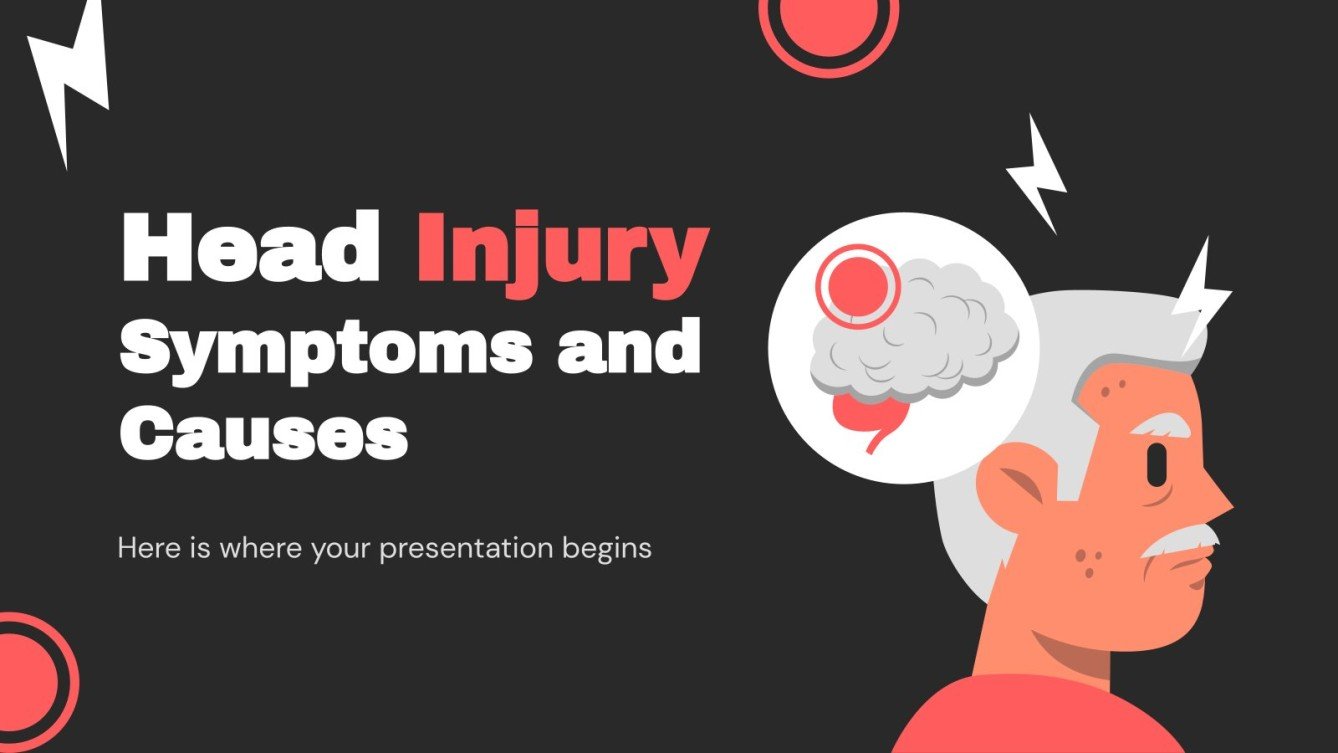 Head Injury Symptoms and Causes

Here is where your presentation begins